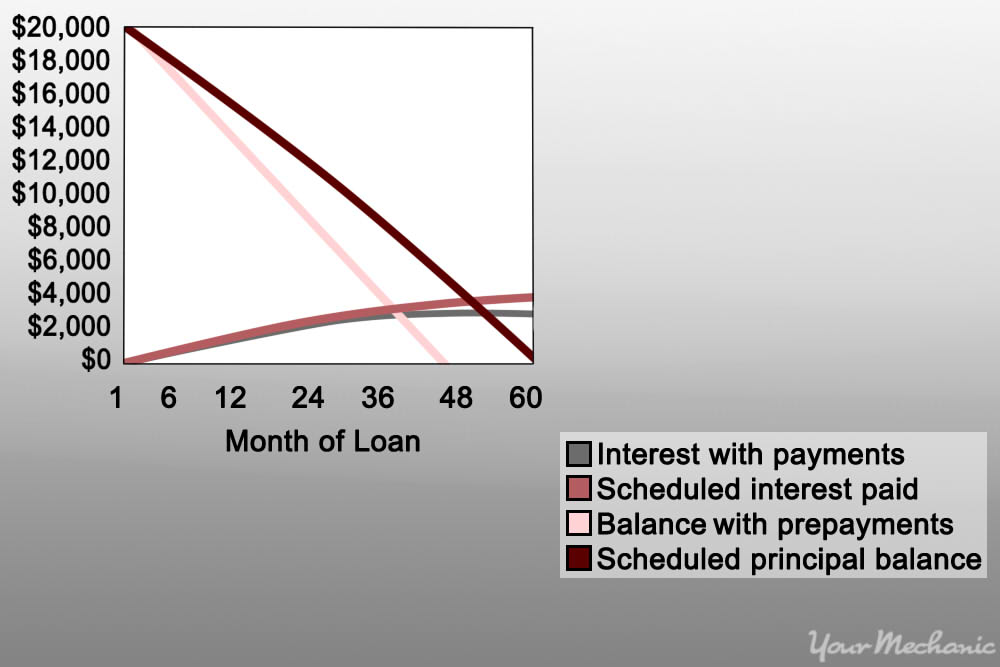 $20,000
$18,000
$16,000
$14,000
$12,000
$10,000
$8,000
$6,000
$4,000
$2,000
$0

1 6 12 24 36 48 60

Month of Loan

Interest with payments
Scheduled interest paid
Balance with prepayments
Scheduled principal balance

YourMechanic